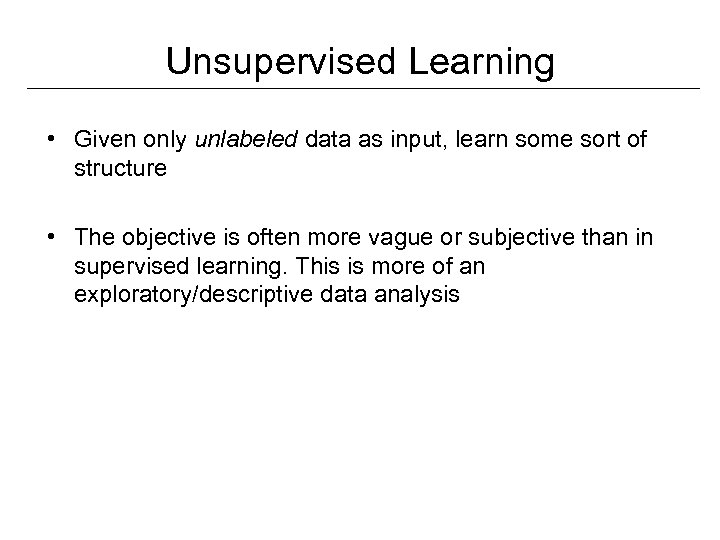 Unsupervised Learning

• Given only unlabeled data as input, learn some sort of structure

• The objective is often more vague or subjective than in supervised learning. This is more of an exploratory/descriptive data analysis